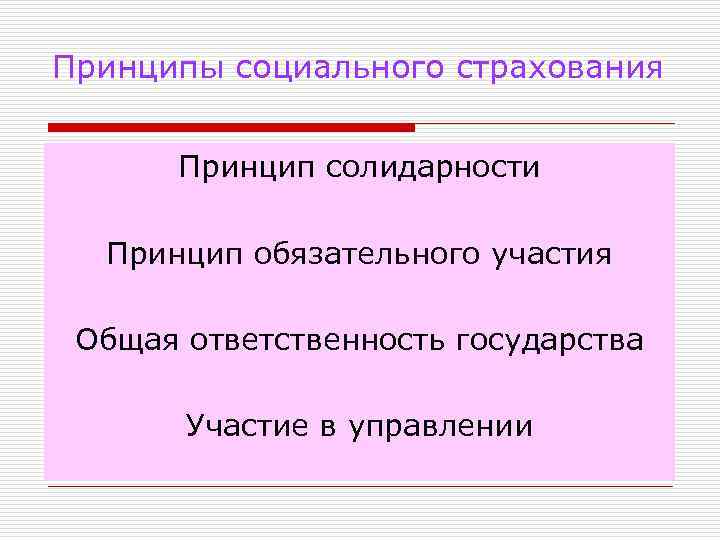 Принципы социального страхования

Принцип солидарности

Принцип обязательного участия

Общая ответственность государства

Участие в управлении